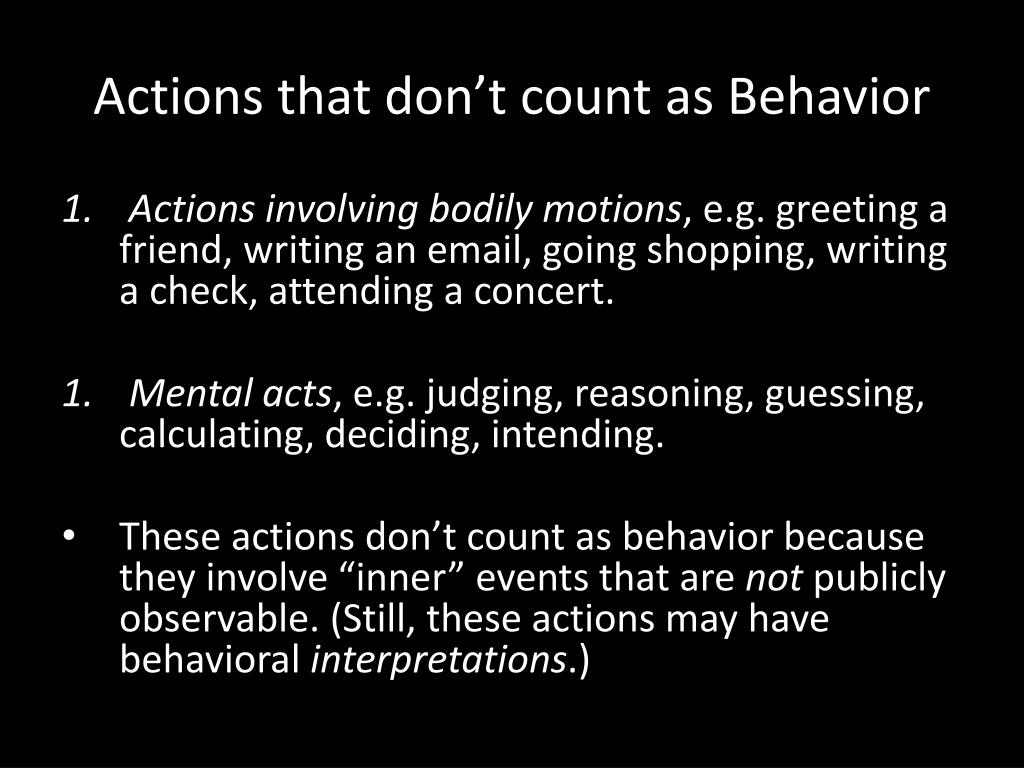 Actions that don’t count as Behavior

1. Actions involving bodily motions, e.g. greeting a friend, writing an email, going shopping, writing a check, attending a concert.

1. Mental acts, e.g. judging, reasoning, guessing, calculating, deciding, intending.

• These actions don’t count as behavior because they involve “inner” events that are not publicly observable. (Still, these actions may have behavioral interpretations.)